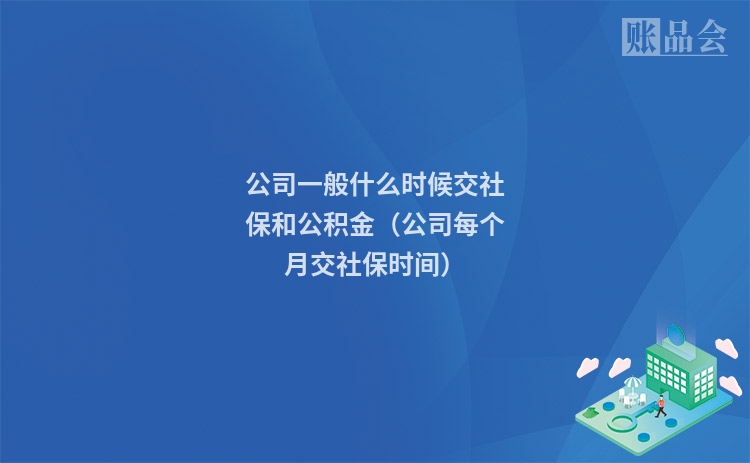 账品会

公司一般什么时候交社保和公积金（公司每个月交社保时间）